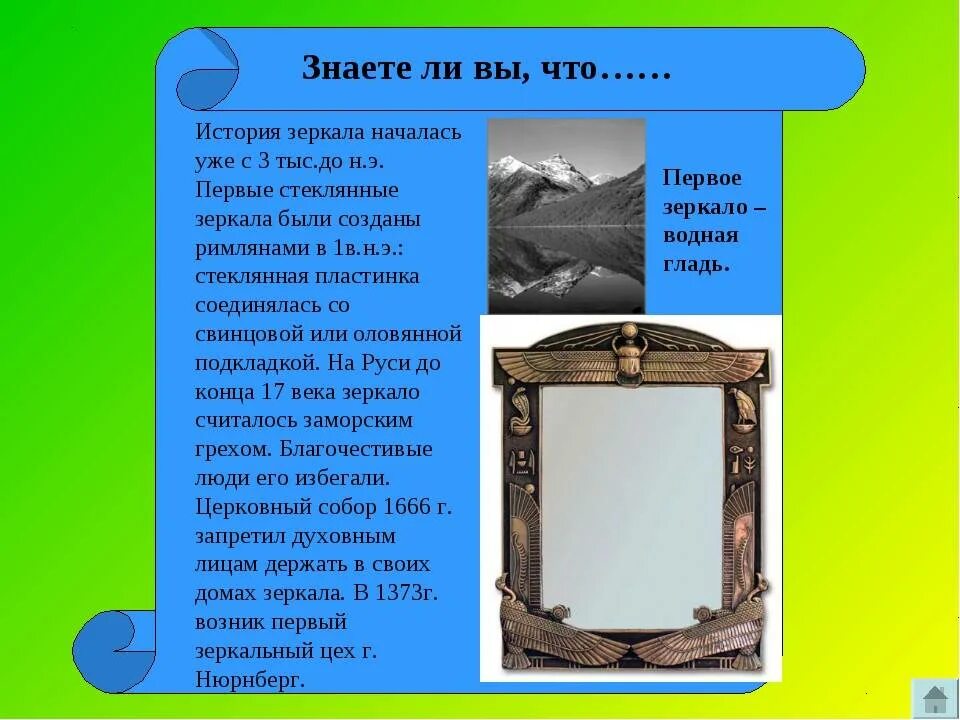 Знаете ли вы, что……

История зеркала началась уже с 3 тыс.до н.э. Первые стеклянные зеркала были созданы римлянами в 1в.н.э.: стеклянная пластинка соединялась со свинцовой или оловянной подкладкой. На Руси до конца 17 века зеркало считалось заморским грехом. Благочестивые люди его избегали. Церковный собор 1666 г. запретил духовным лицам держать в своих домах зеркала. В 1373г. возник первый зеркальный цех г. Нюрнберг.

Первое зеркало – водная гладь.